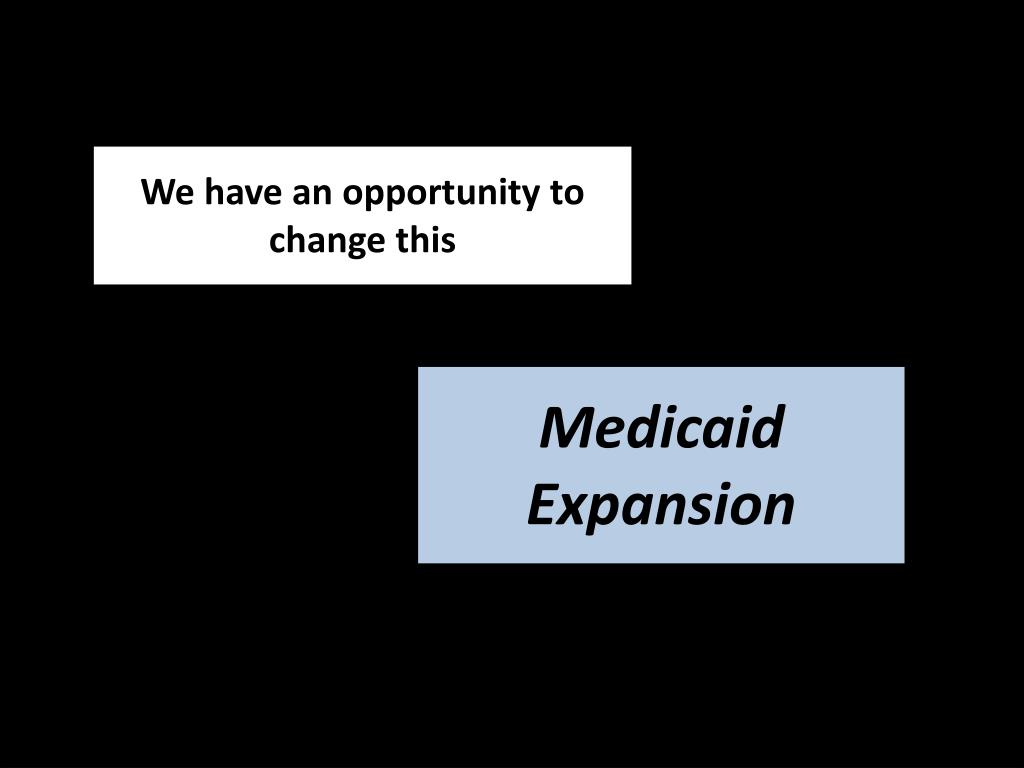 We have an opportunity to change this

Medicaid Expansion